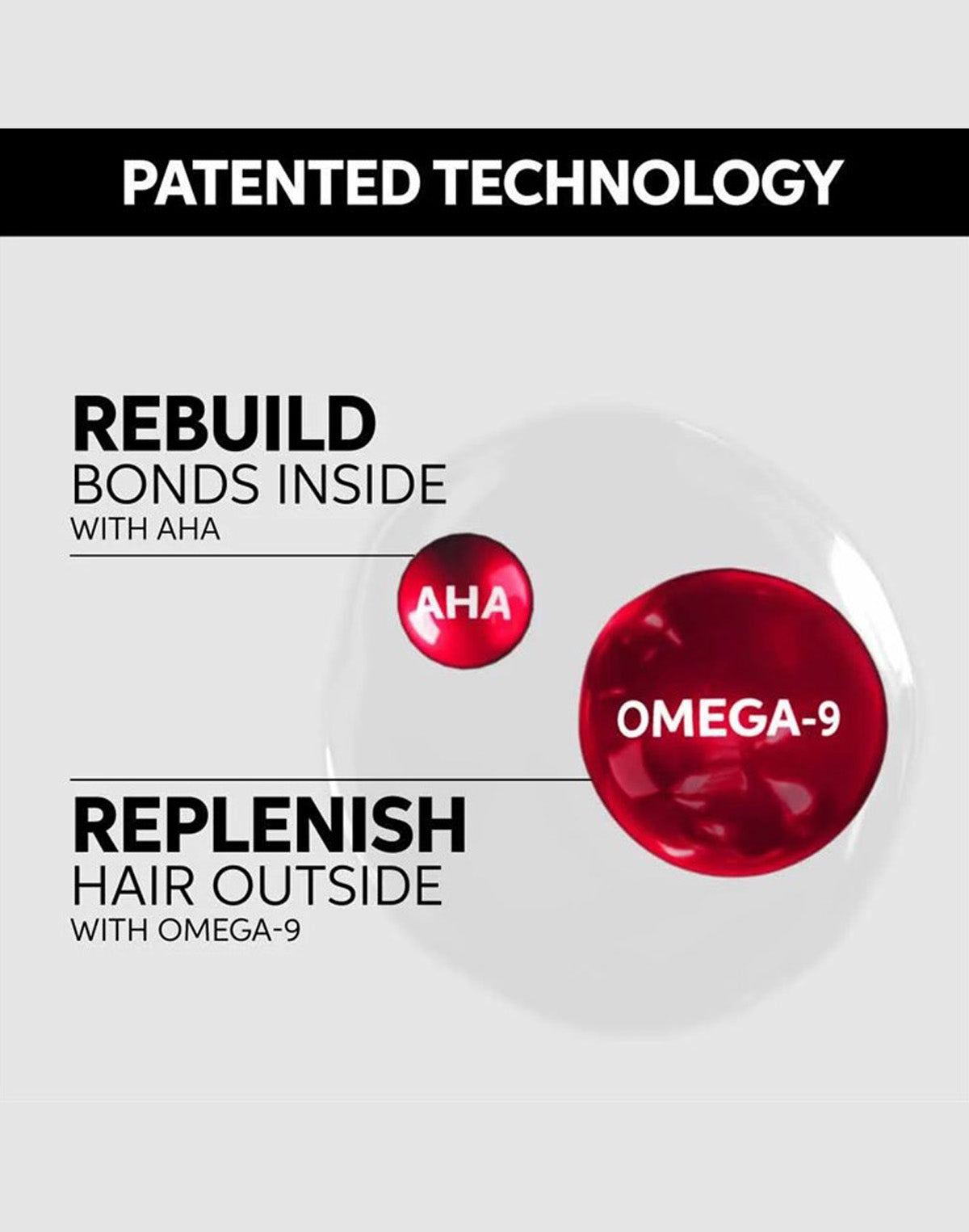 PATENTED TECHNOLOGY

REBUILD
BONDS INSIDE
WITH AHA

AHA

OMEGA-9

REPLENISH
HAIR OUTSIDE
WITH OMEGA-9